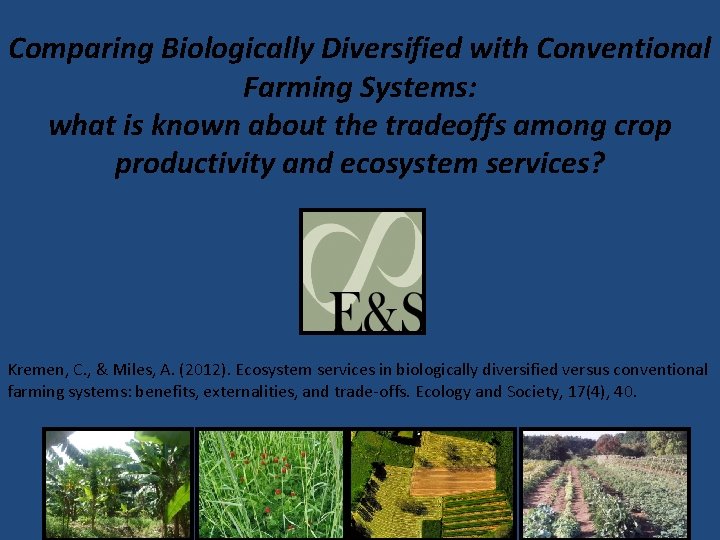 Comparing Biologically Diversified with Conventional Farming Systems:
what is known about the tradeoffs among crop productivity and ecosystem services?

E&S

Kremen, C., & Miles, A. (2012). Ecosystem services in biologically diversified versus conventional farming systems: benefits, externalities, and trade-offs. Ecology and Society, 17(4), 40.